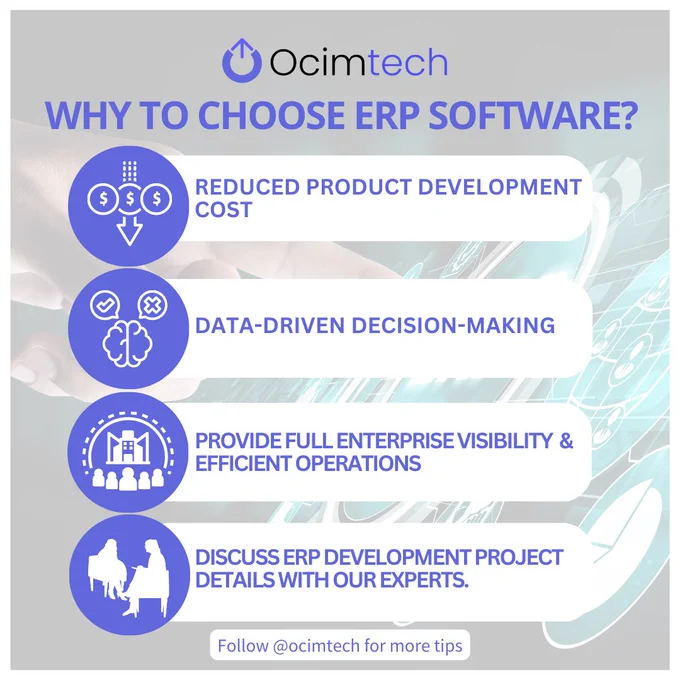 Ocimtech

WHY TO CHOOSE ERP SOFTWARE?

$ $ $

REDUCED PRODUCT DEVELOPMENT COST

DATA-DRIVEN DECISION-MAKING

PROVIDE FULL ENTERPRISE VISIBILITY & EFFICIENT OPERATIONS

DISCUSS ERP DEVELOPMENT PROJECT DETAILS WITH OUR EXPERTS.

Follow @ocimtech for more tips